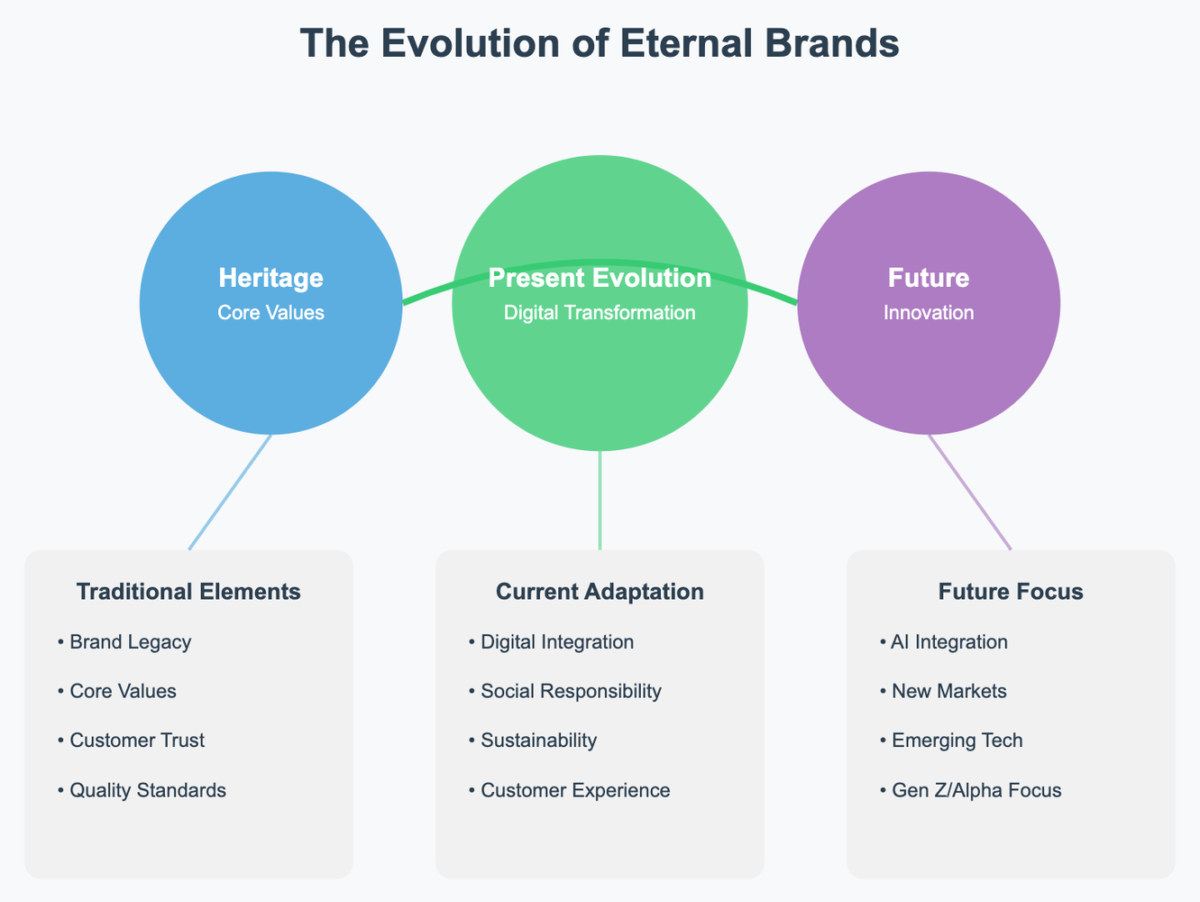 The Evolution of Eternal Brands

Heritage
Core Values

Present Evolution
Digital Transformation

Future
Innovation

Traditional Elements
• Brand Legacy
• Core Values
• Customer Trust
• Quality Standards

Current Adaptation
• Digital Integration
• Social Responsibility
• Sustainability
• Customer Experience

Future Focus
• AI Integration
• New Markets
• Emerging Tech
• Gen Z/Alpha Focus